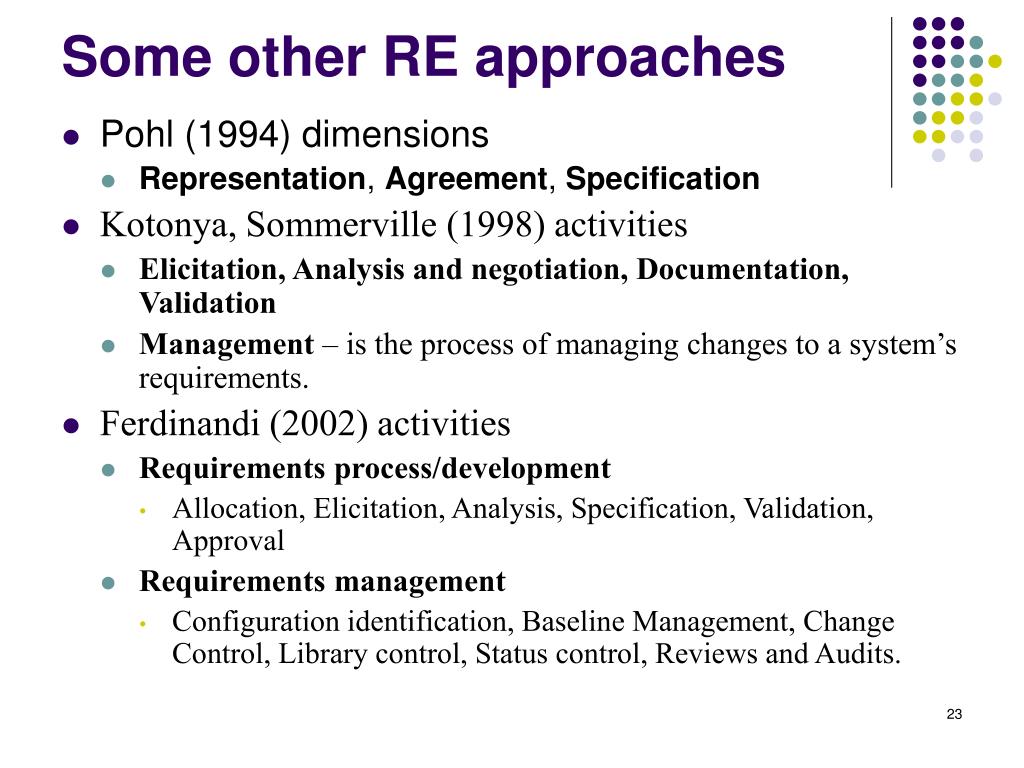 Some other RE approaches

- Pohl (1994) dimensions
  - Representation, Agreement, Specification
- Kotonya, Sommerville (1998) activities
  - Elicitation, Analysis and negotiation, Documentation, Validation
  - Management – is the process of managing changes to a system's requirements.
- Ferdinandi (2002) activities
  - Requirements process/development
    - Allocation, Elicitation, Analysis, Specification, Validation, Approval
  - Requirements management
    - Configuration identification, Baseline Management, Change Control, Library control, Status control, Reviews and Audits.

23